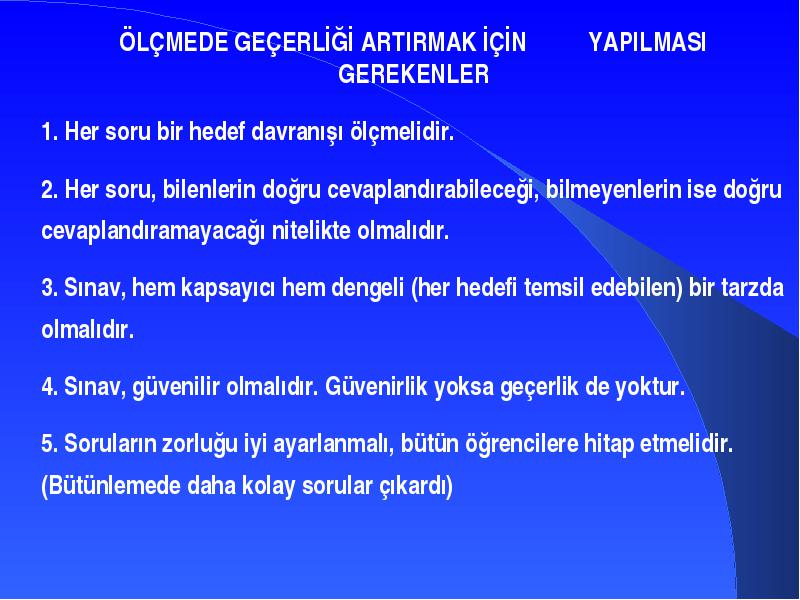 ÖLÇMEDE GEÇERLİĞİ ARTIRMAK İÇİN YAPILMASI GEREKENLER

1. Her soru bir hedef davranışı ölçmelidir.

2. Her soru, bilenlerin doğru cevaplandırabileceği, bilmeyenlerin ise doğru cevaplandıramayacağı nitelikte olmalıdır.

3. Sınav, hem kapsayıcı hem dengeli (her hedefi temsil edebilen) bir tarzda olmalıdır.

4. Sınav, güvenilir olmalıdır. Güvenirlik yoksa geçerlik de yoktur.

5. Soruların zorluğu iyi ayarlanmalı, bütün öğrencilere hitap etmelidir. (Bütünlemede daha kolay sorular çıkardı)